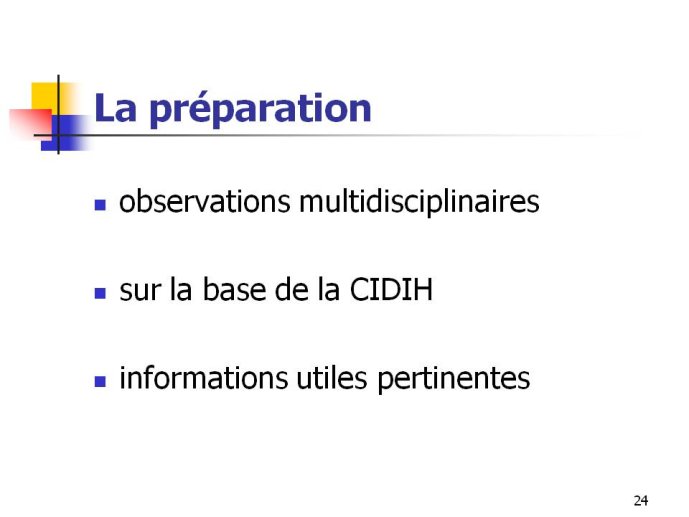 La préparation

- observations multidisciplinaires
- sur la base de la CIDIH
- informations utiles pertinentes

24